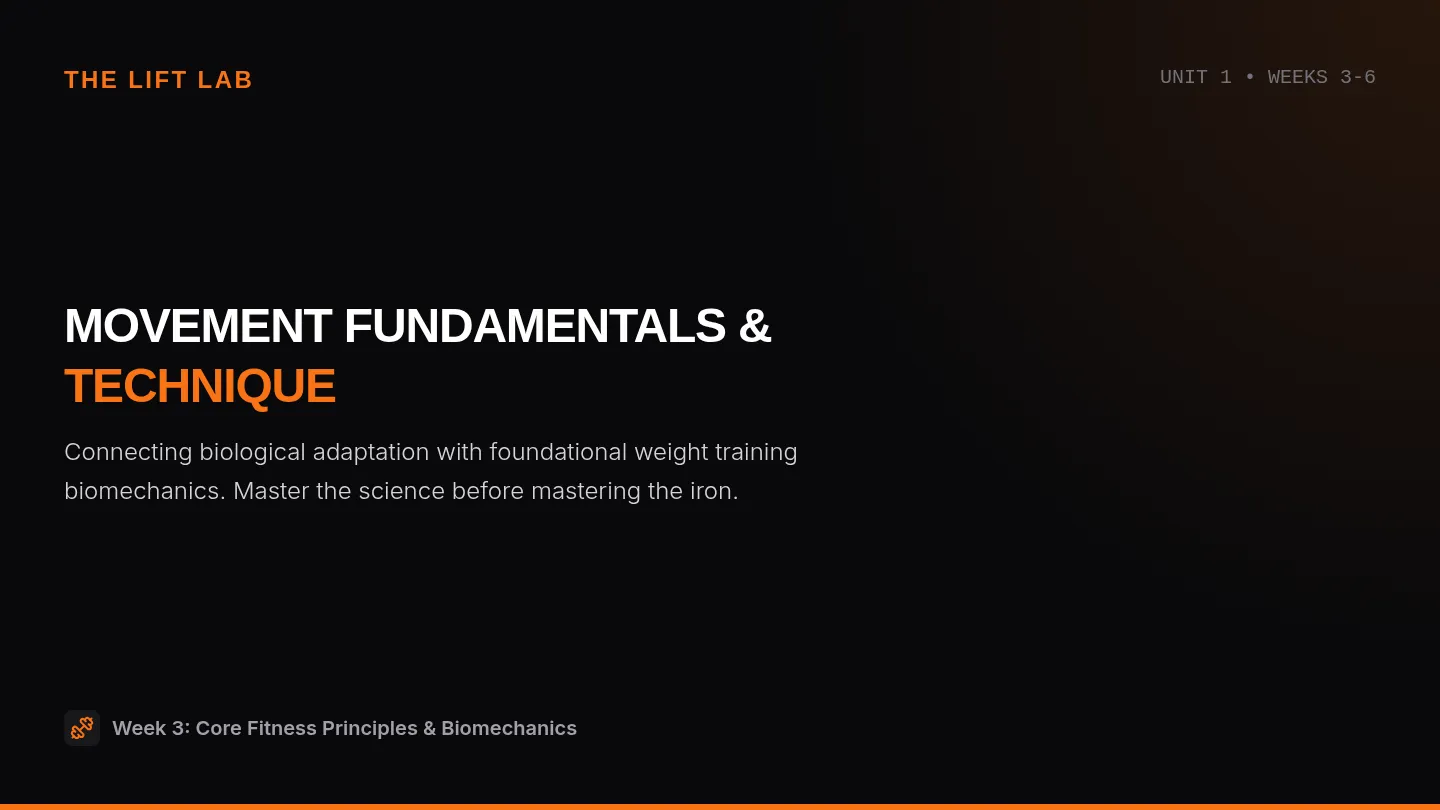 THE LIFT LAB

UNIT 1 • WEEKS 3-6

MOVEMENT FUNDAMENTALS & TECHNIQUE

Connecting biological adaptation with foundational weight training biomechanics. Master the science before mastering the iron.

Week 3: Core Fitness Principles & Biomechanics